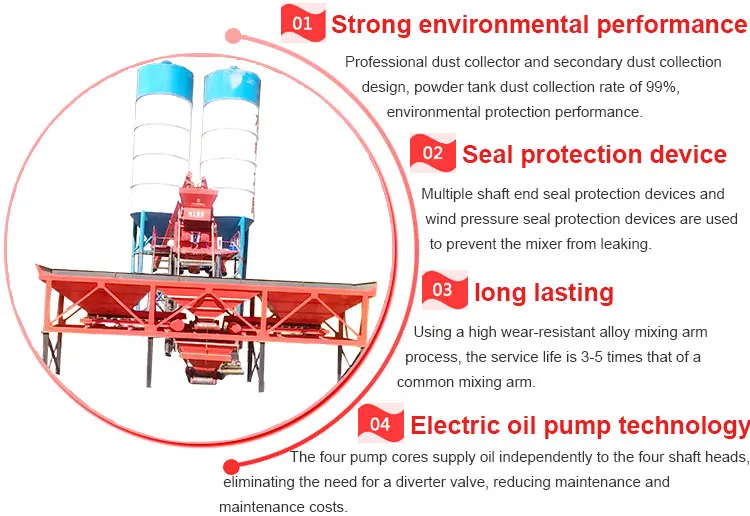 01 Strong environmental performance

Professional dust collector and secondary dust collection design, powder tank dust collection rate of 99%, environmental protection performance.

02 Seal protection device

Multiple shaft end seal protection devices and wind pressure seal protection devices are used to prevent the mixer from leaking.

03 long lasting

Using a high wear-resistant alloy mixing arm process, the service life is 3-5 times that of a common mixing arm.

04 Electric oil pump technology

The four pump cores supply oil independently to the four shaft heads, eliminating the need for a diverter valve, reducing maintenance and maintenance costs.